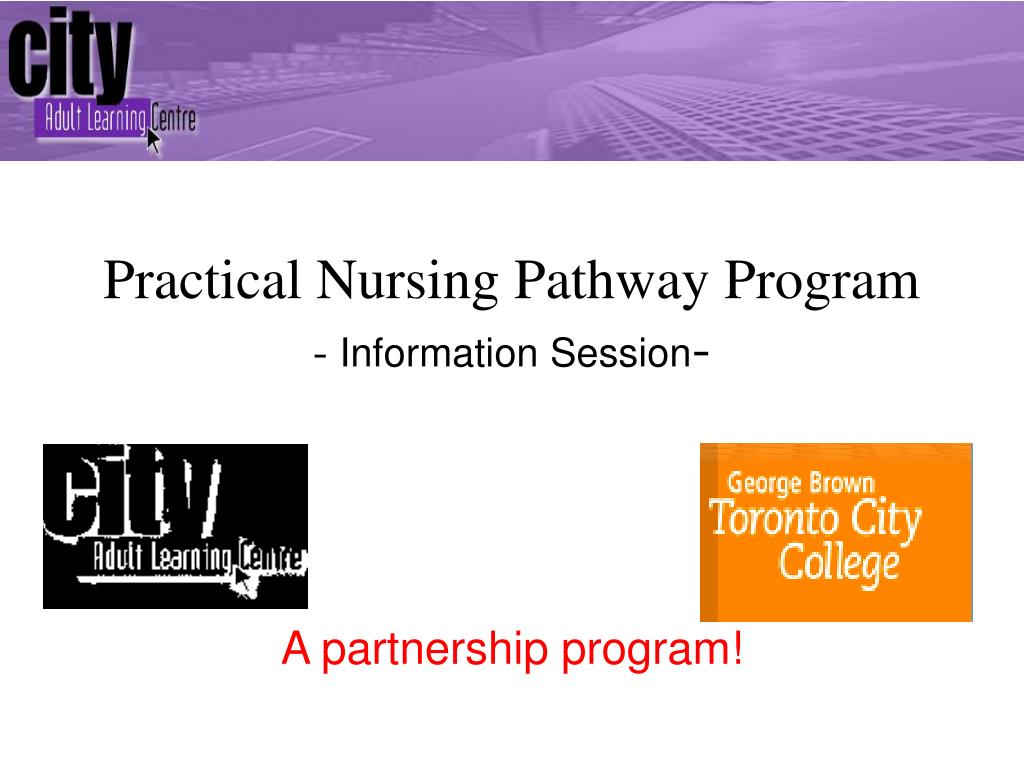 city
Adult Learning Centre

Practical Nursing Pathway Program
- Information Session-

city
Adult Learning Centre

George Brown
Toronto City
College

A partnership program!